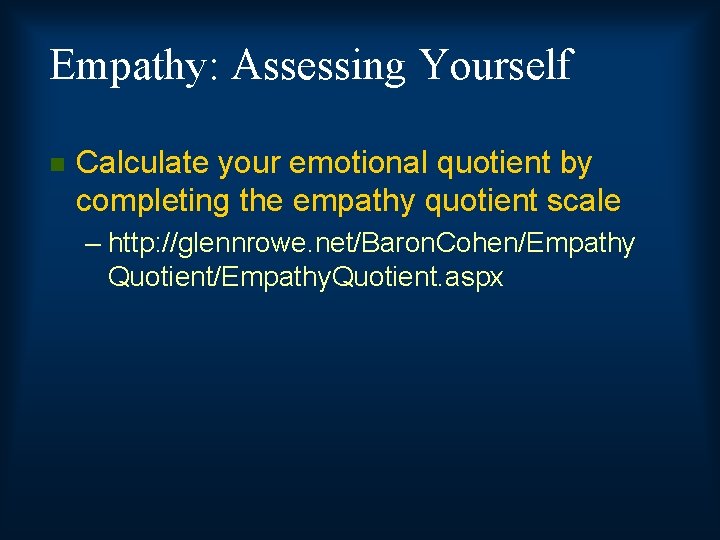 Empathy: Assessing Yourself

Calculate your emotional quotient by completing the empathy quotient scale

– http://glennrowe.net/BaronCohen/EmpathyQuotient/EmpathyQuotient.aspx